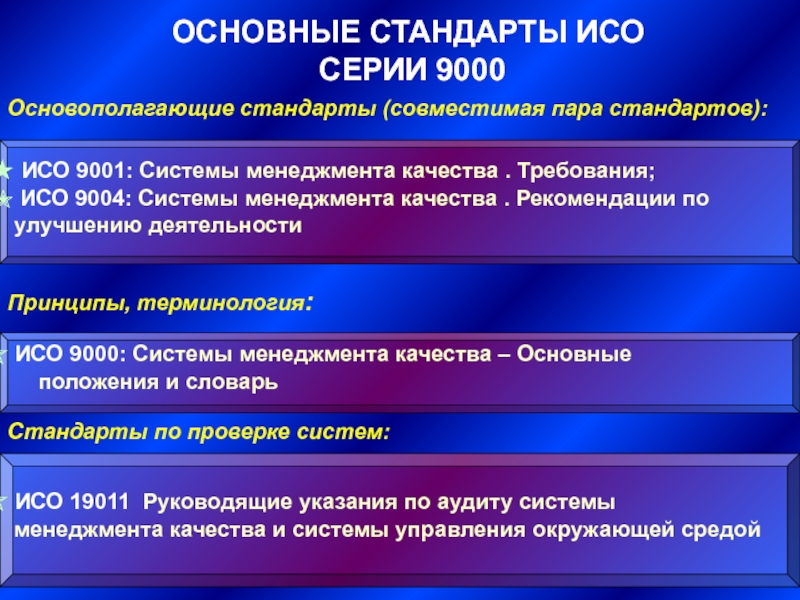 ОСНОВНЫЕ СТАНДАРТЫ ИСО СЕРИИ 9000

Основополагающие стандарты (совместимая пара стандартов):

ИСО 9001: Системы менеджмента качества . Требования;
ИСО 9004: Системы менеджмента качества . Рекомендации по улучшению деятельности

Принципы, терминология:

ИСО 9000: Системы менеджмента качества – Основные положения и словарь

Стандарты по проверке систем:

ИСО 19011 Руководящие указания по аудиту системы менеджмента качества и системы управления окружающей средой